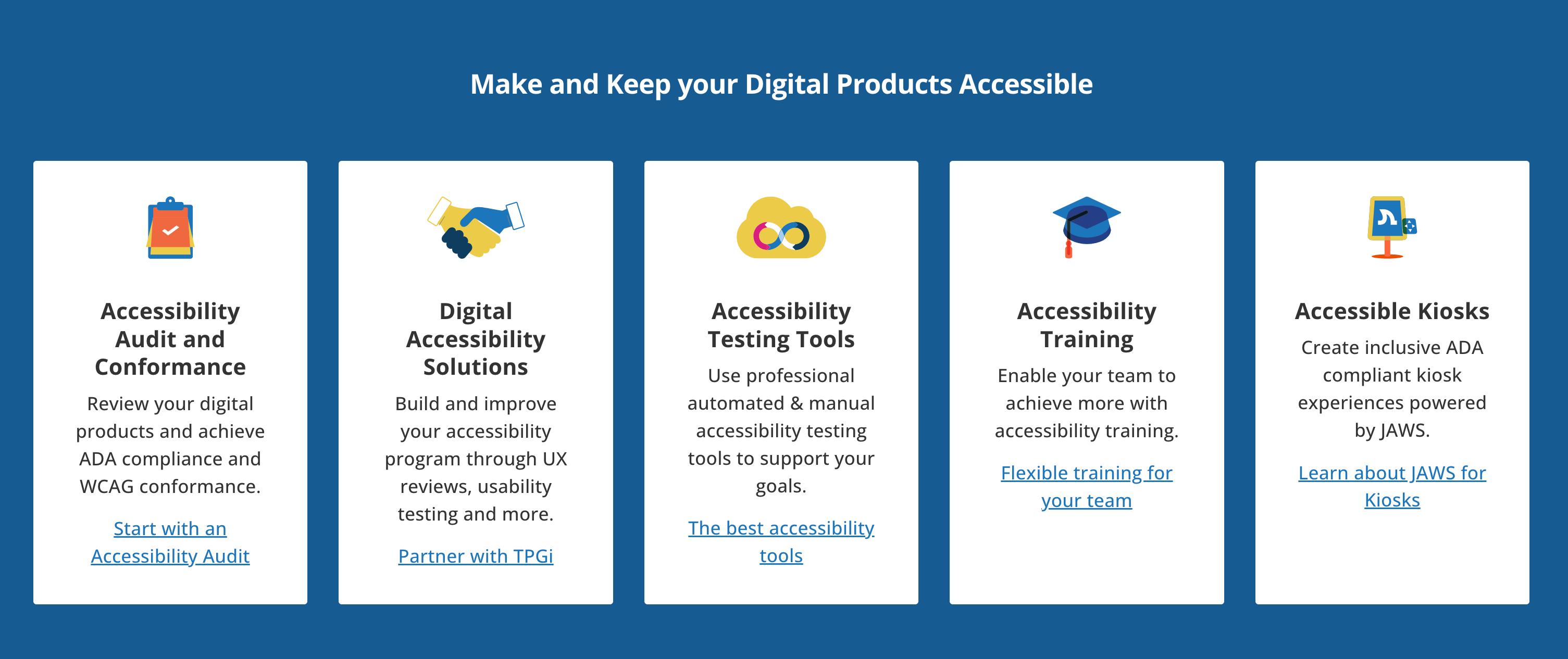 Make and Keep your Digital Products Accessible

Accessibility Audit and Conformance

Review your digital products and achieve ADA compliance and WCAG conformance.

Start with an Accessibility Audit

Digital Accessibility Solutions

Build and improve your accessibility program through UX reviews, usability testing and more.

Partner with TPGi

Accessibility Testing Tools

Use professional automated & manual accessibility testing tools to support your goals.

The best accessibility tools

Accessibility Training

Enable your team to achieve more with accessibility training.

Flexible training for your team

Accessible Kiosks

Create inclusive ADA compliant kiosk experiences powered by JAWS.

Learn about JAWS for Kiosks